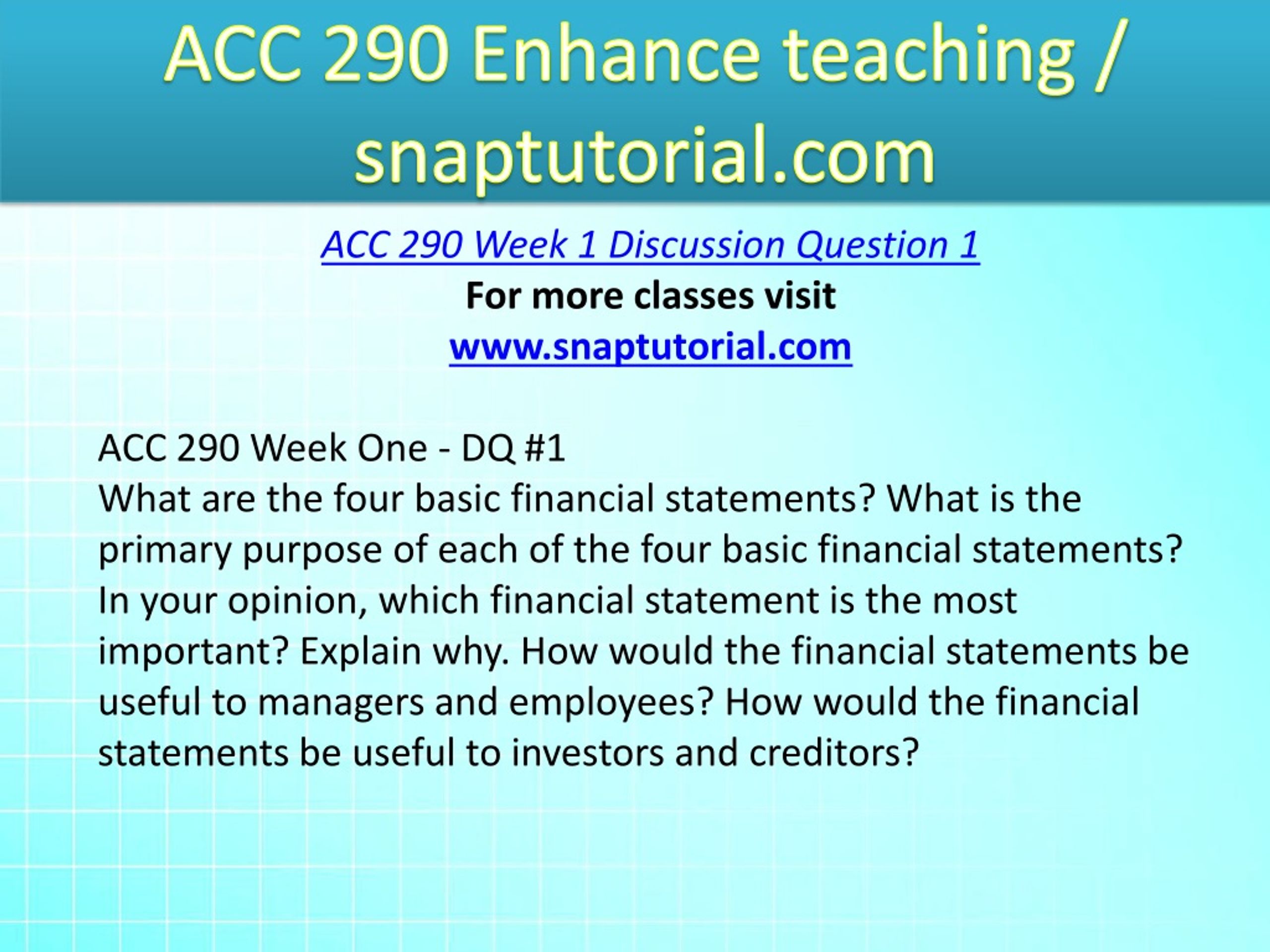 ACC 290 Enhance teaching / snaptutorial.com

ACC 290 Week 1 Discussion Question 1
For more classes visit
www.snaptutorial.com

ACC 290 Week One - DQ #1
What are the four basic financial statements? What is the primary purpose of each of the four basic financial statements? In your opinion, which financial statement is the most important? Explain why. How would the financial statements be useful to managers and employees? How would the financial statements be useful to investors and creditors?